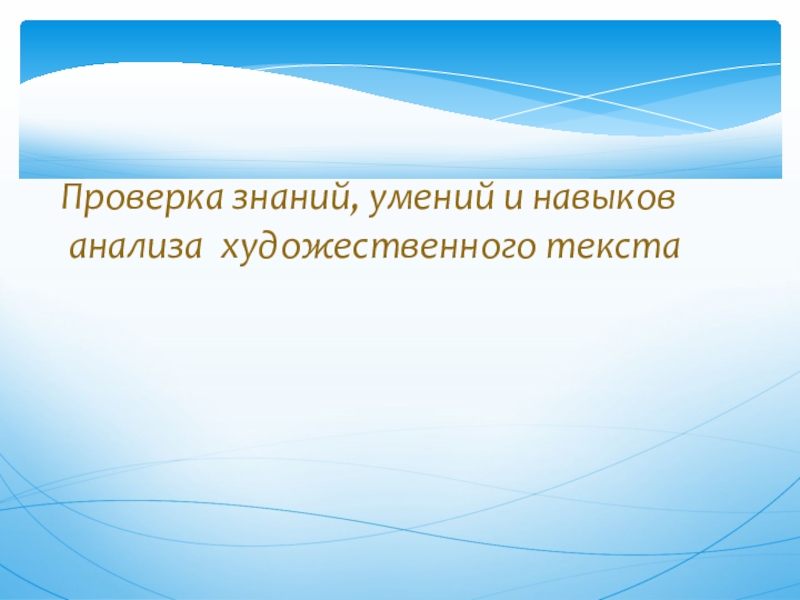 Проверка знаний, умений и навыков анализа художественного текста